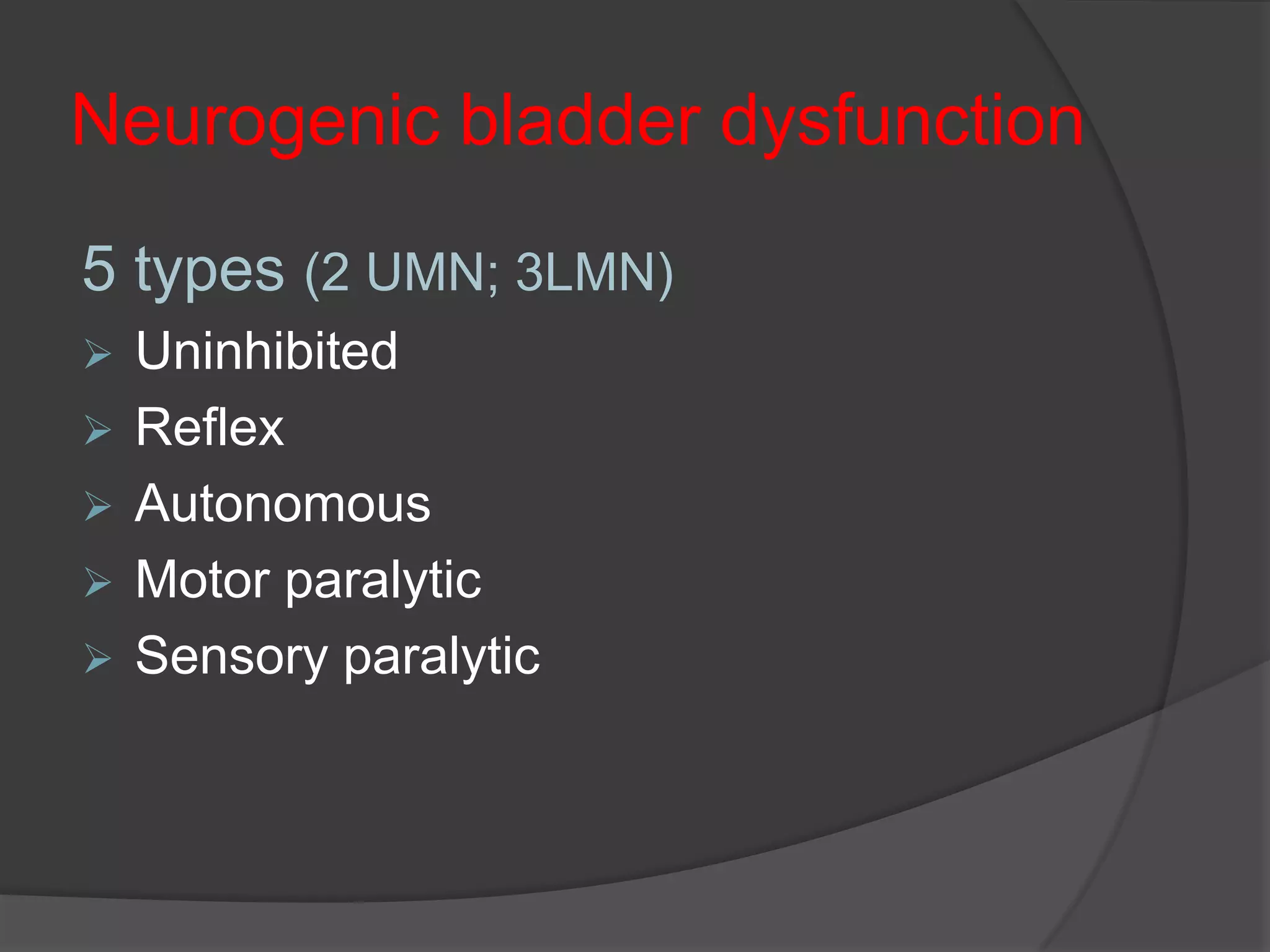 Neurogenic bladder dysfunction

5 types (2 UMN; 3LMN)

➢ Uninhibited
➢ Reflex
➢ Autonomous
➢ Motor paralytic
➢ Sensory paralytic